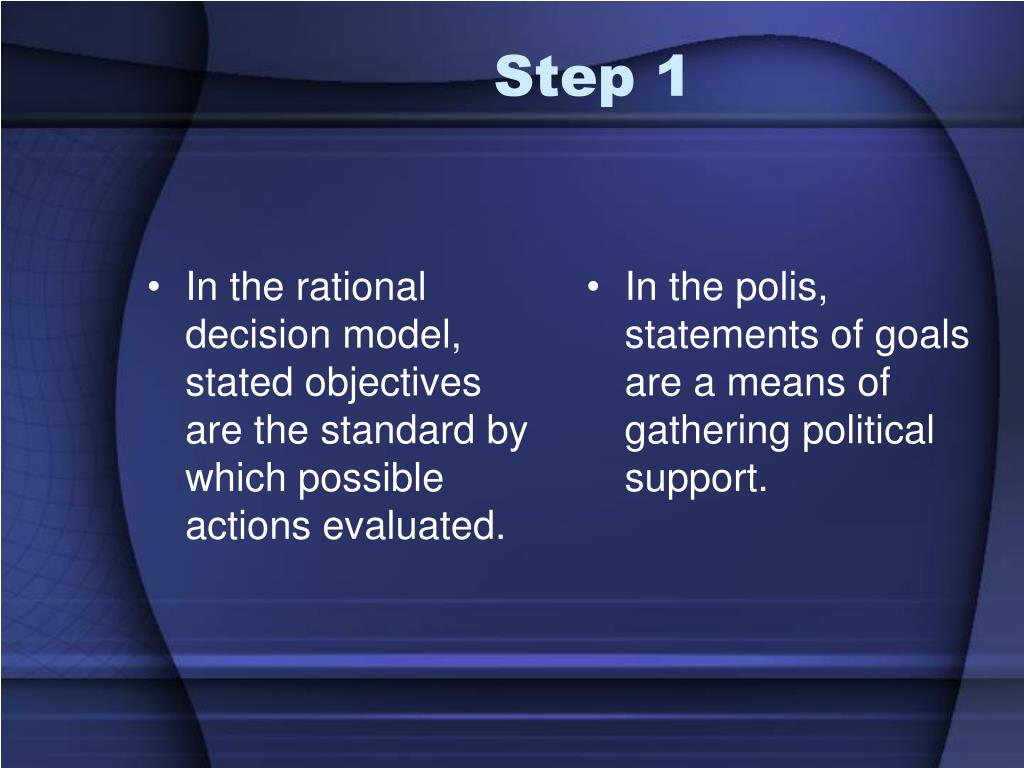 Step 1

• In the rational decision model, stated objectives are the standard by which possible actions evaluated.

• In the polis, statements of goals are a means of gathering political support.